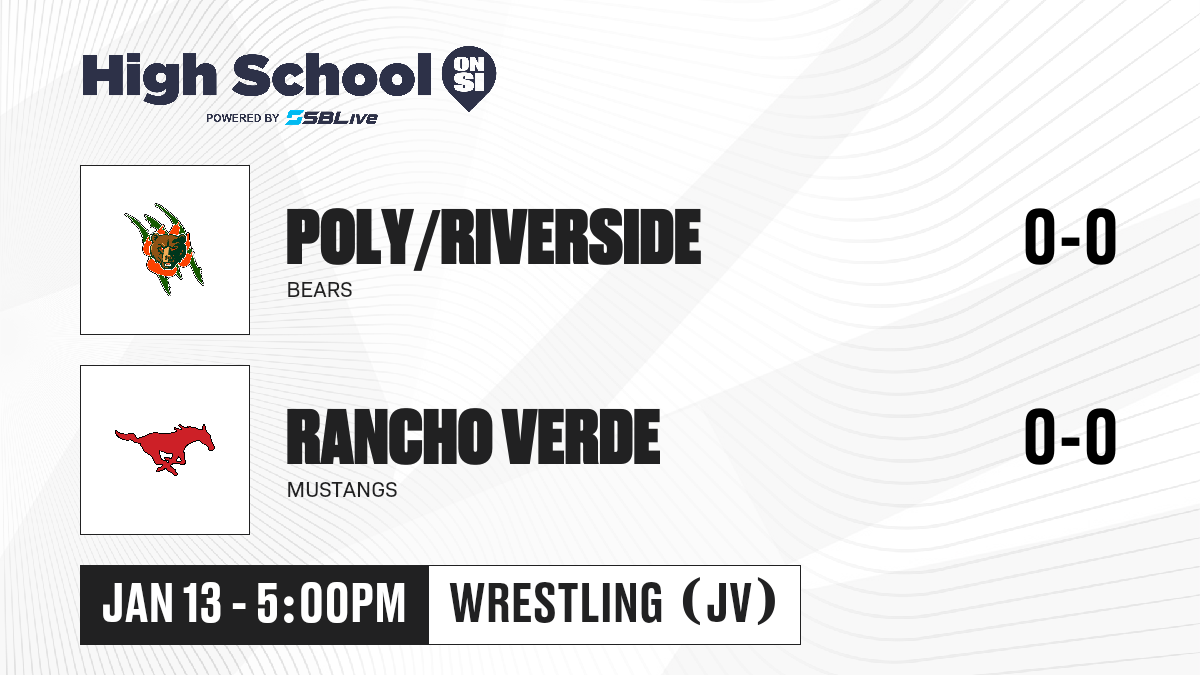 High School ON SI
POWERED BY SBLive

POLY/RIVERSIDE
BEARS
0-0

RANCHO VERDE
MUSTANGS
0-0

JAN 13 - 5:00PM
WRESTLING (JV)